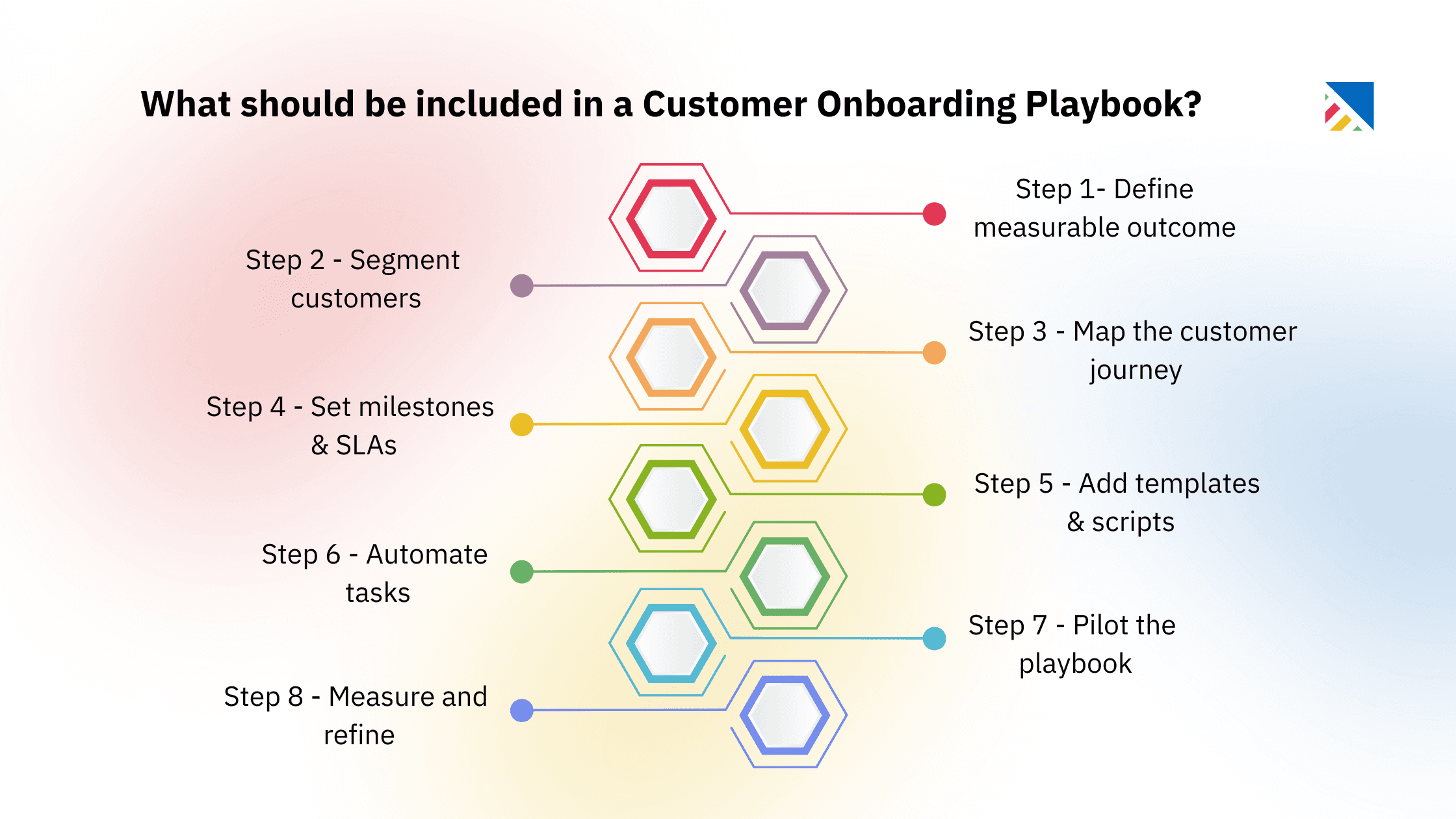 What should be included in a Customer Onboarding Playbook?

Step 1- Define measurable outcome

Step 2 - Segment customers

Step 3 - Map the customer journey

Step 4 - Set milestones & SLAs

Step 5 - Add templates & scripts

Step 6 - Automate tasks

Step 7 - Pilot the playbook

Step 8 - Measure and refine